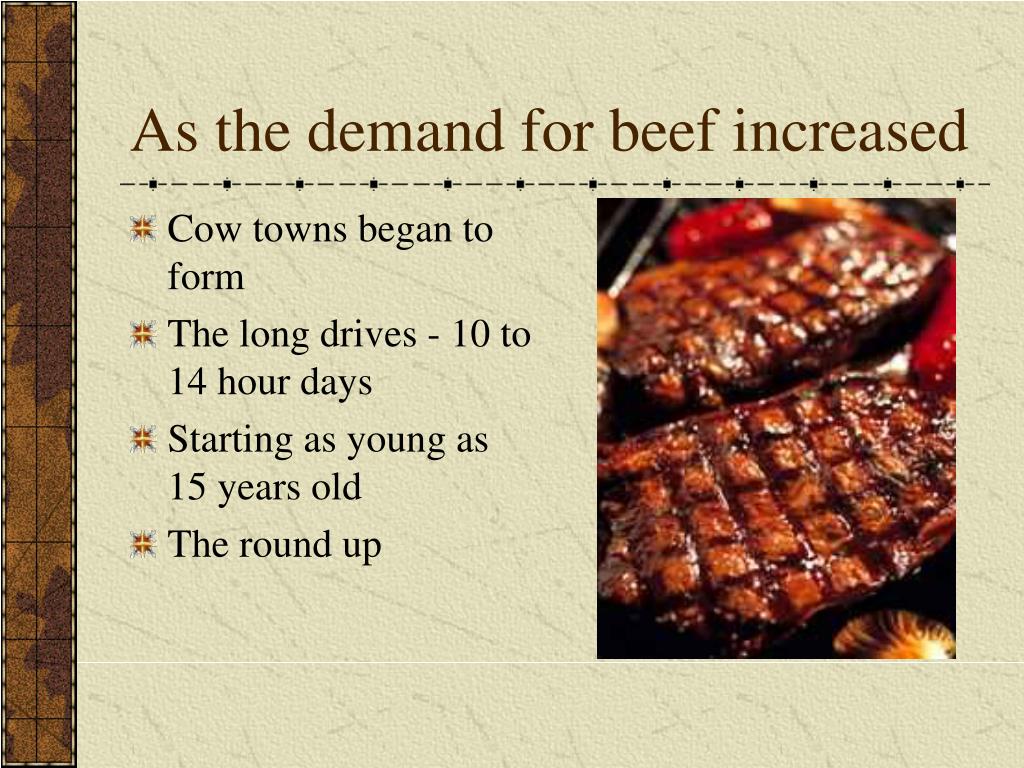 As the demand for beef increased

Cow towns began to form

The long drives - 10 to 14 hour days

Starting as young as 15 years old

The round up